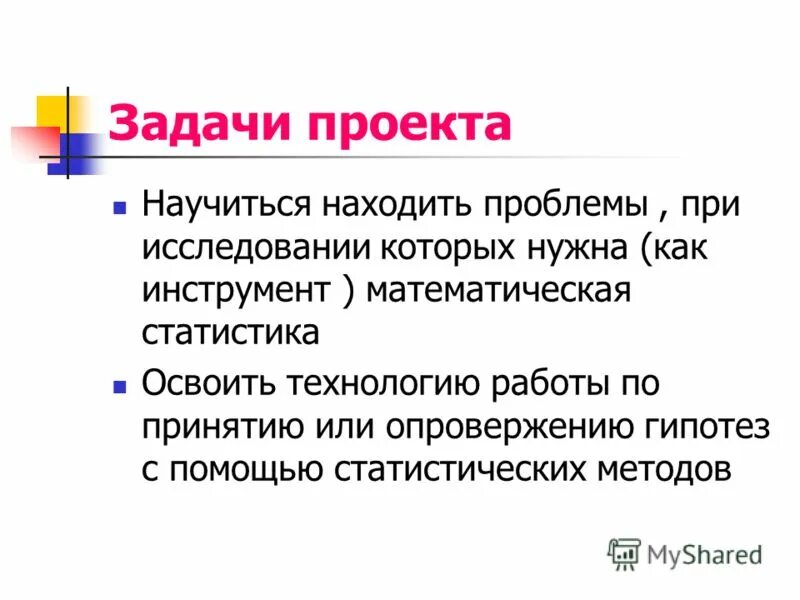 Задачи проекта

Научиться находить проблемы , при исследовании которых нужна (как инструмент ) математическая статистика

Освоить технологию работы по принятию или опровержению гипотез с помощью статистических методов

MyShared